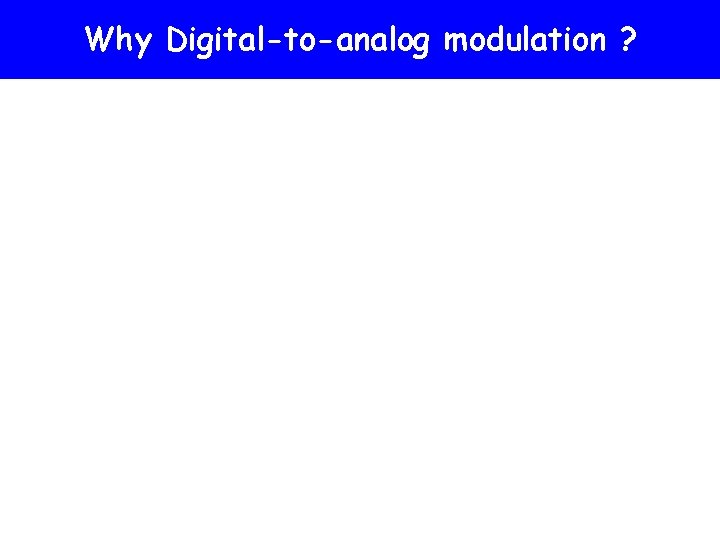 Why Digital-to-analog modulation ?